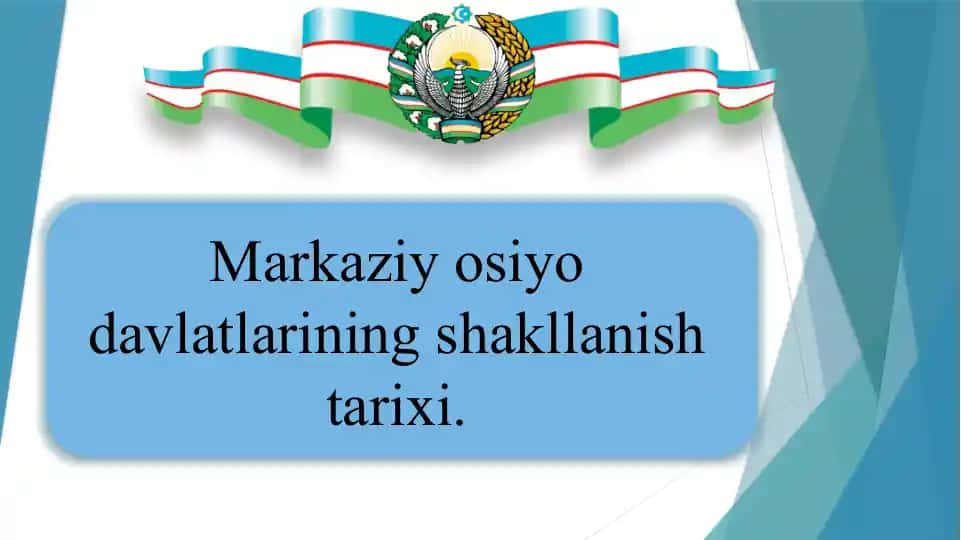 Markaziy osiyo davlatlarining shakllanish tarixi.